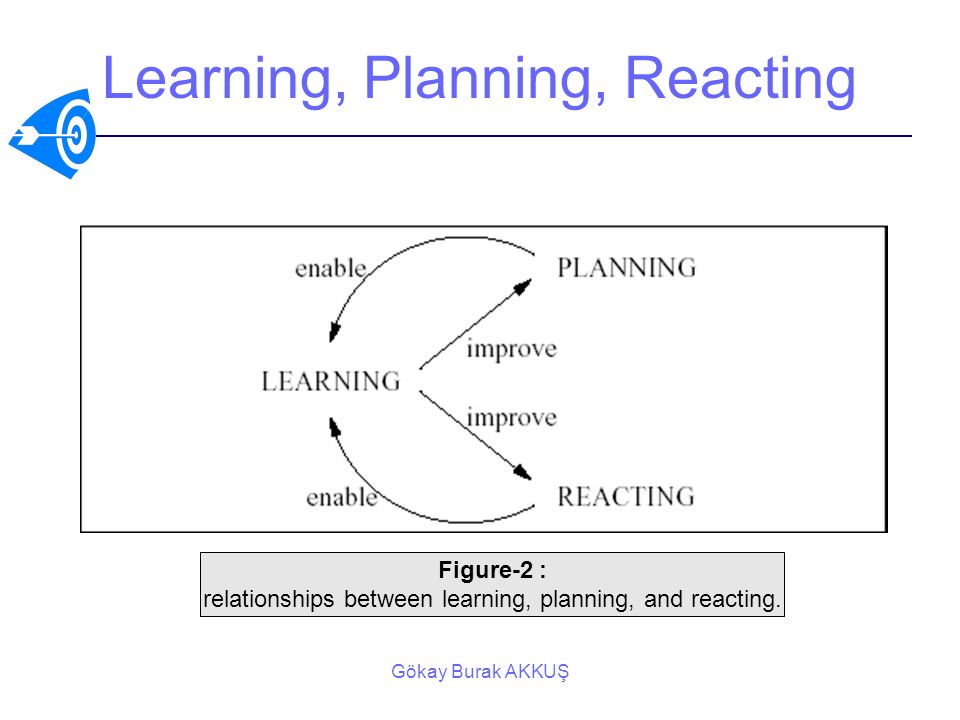 Learning, Planning, Reacting

enable
PLANNING
improve
LEARNING
improve
enable
REACTING

Figure-2 :
relationships between learning, planning, and reacting.

Gökay Burak AKKUŞ